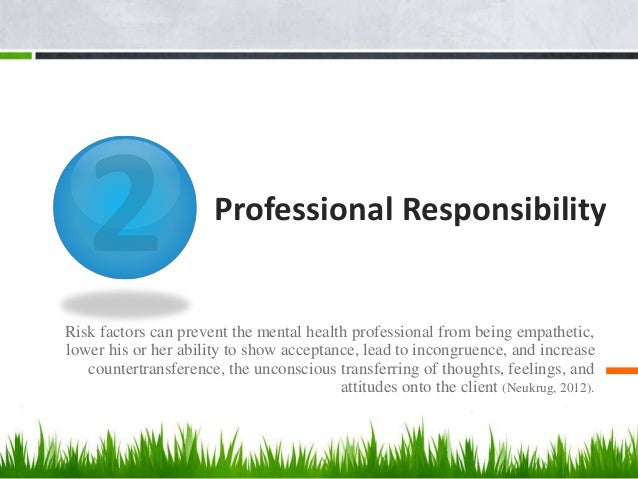 2

Professional Responsibility

Risk factors can prevent the mental health professional from being empathetic, lower his or her ability to show acceptance, lead to incongruence, and increase countertransference, the unconscious transferring of thoughts, feelings, and attitudes onto the client (Neukrug, 2012).